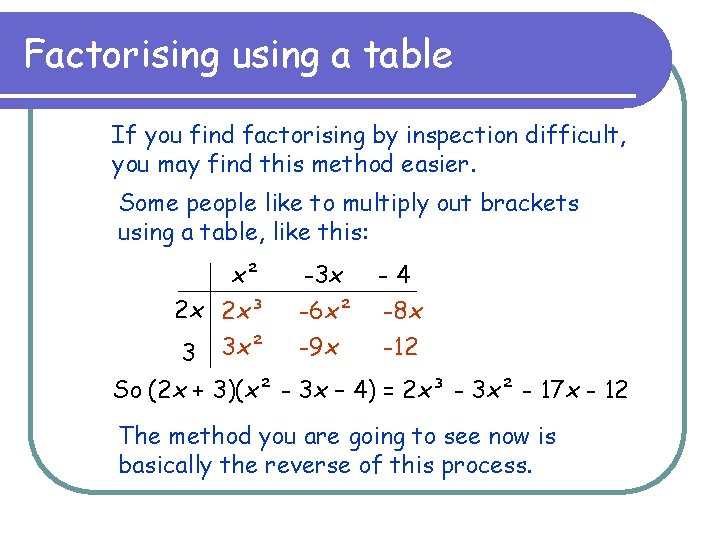 Factorising using a table

If you find factorising by inspection difficult, you may find this method easier.

Some people like to multiply out brackets using a table, like this:

| | $x^2$ | $-3x$ | $-4$ |
|---|---|---|---|
| $2x$ | $2x^3$ | $-6x^2$ | $-8x$ |
| $3$ | $3x^2$ | $-9x$ | $-12$ |

So $(2x + 3)(x^2 - 3x - 4) = 2x^3 - 3x^2 - 17x - 12$

The method you are going to see now is basically the reverse of this process.